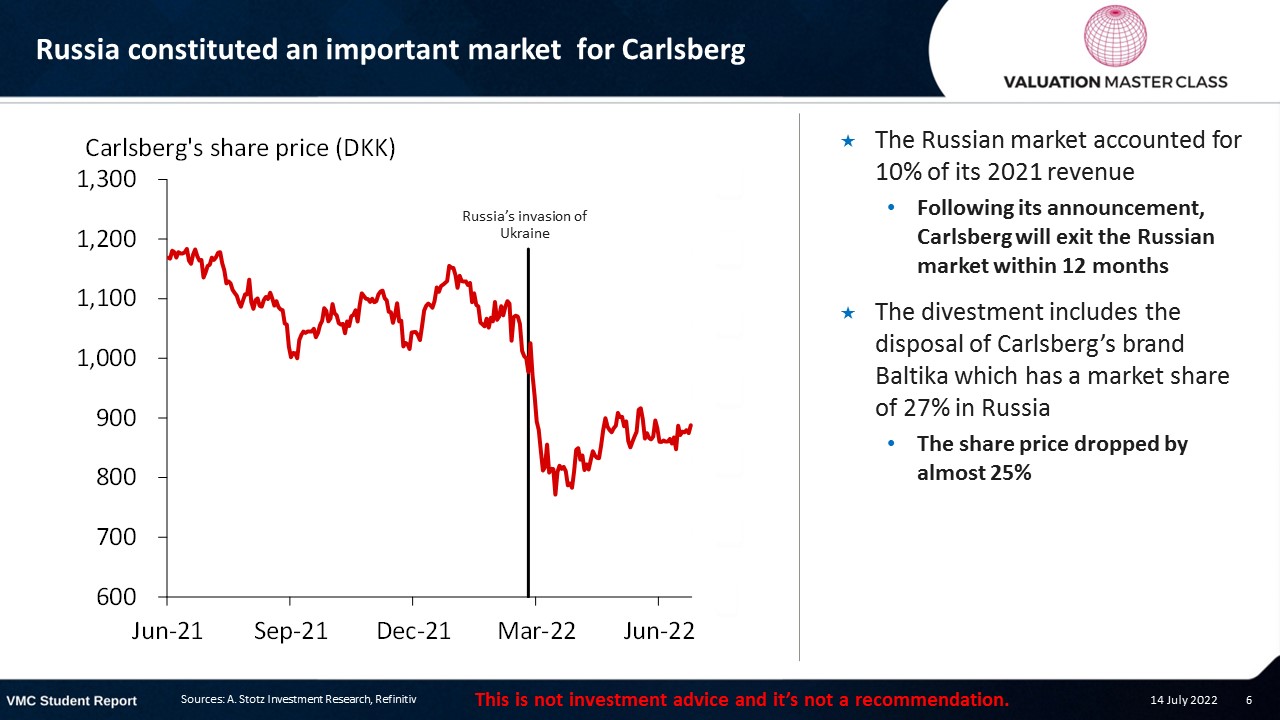 Russia constituted an important market for Carlsberg

VALUATION MASTER CLASS

Carlsberg's share price (DKK)

1,300
1,200
1,100
1,000
900
800
700
600

Russia's invasion of Ukraine

Jun-21 Sep-21 Dec-21 Mar-22 Jun-22

★ The Russian market accounted for 10% of its 2021 revenue

• Following its announcement, Carlsberg will exit the Russian market within 12 months

★ The divestment includes the disposal of Carlsberg's brand Baltika which has a market share of 27% in Russia

• The share price dropped by almost 25%

VMC Student Report Sources: A. Stotz Investment Research, Refinitiv This is not investment advice and it's not a recommendation. 14 July 2022 6